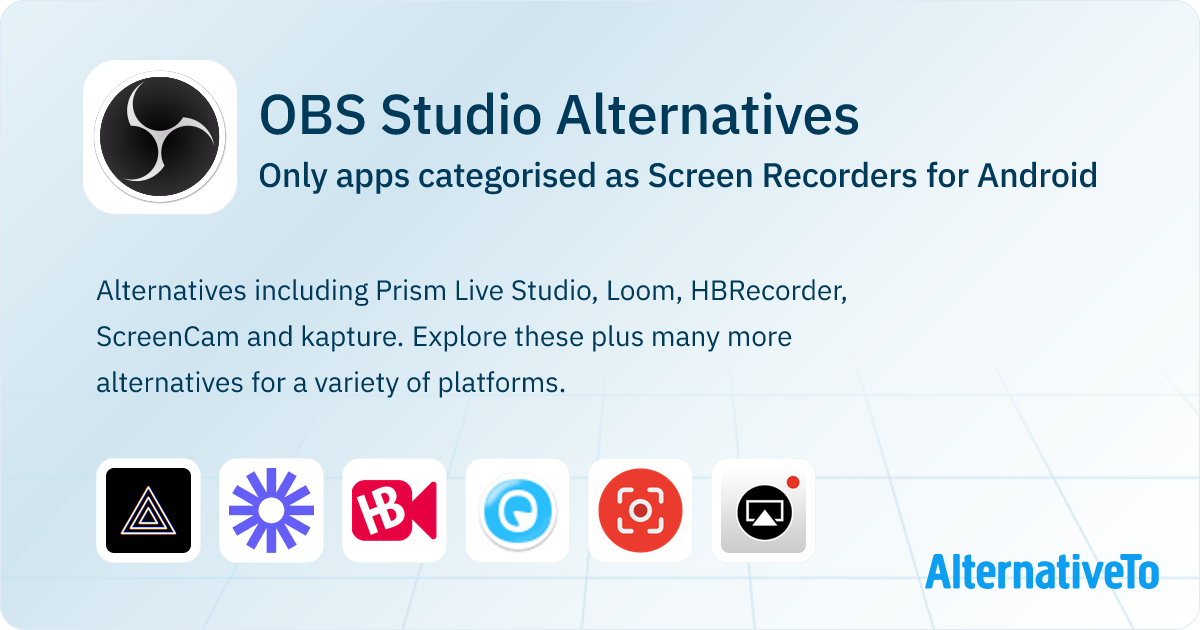 OBS Studio Alternatives
Only apps categorised as Screen Recorders for Android

Alternatives including Prism Live Studio, Loom, HBRecorder, ScreenCam and kapture. Explore these plus many more alternatives for a variety of platforms.

HB

AlternativeTo